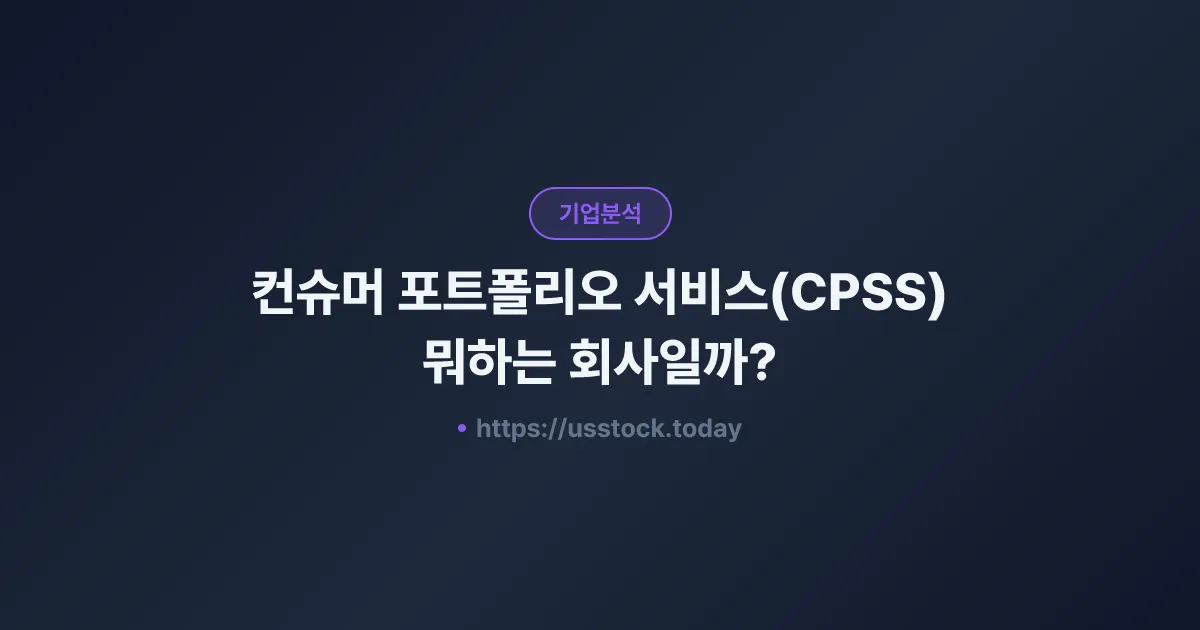 기업분석

컨슈머 포트폴리오 서비스(CPSS) 뭐하는 회사일까?

• https://usstock.today